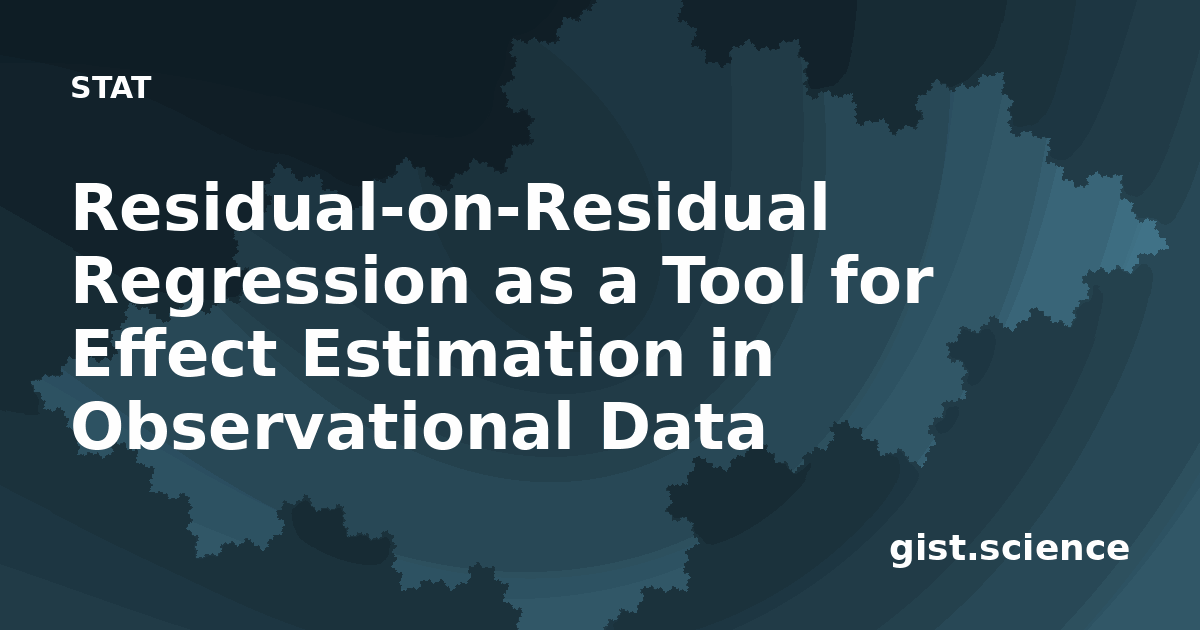 STAT

Residual-on-Residual Regression as a Tool for Effect Estimation in Observational Data

gist.science